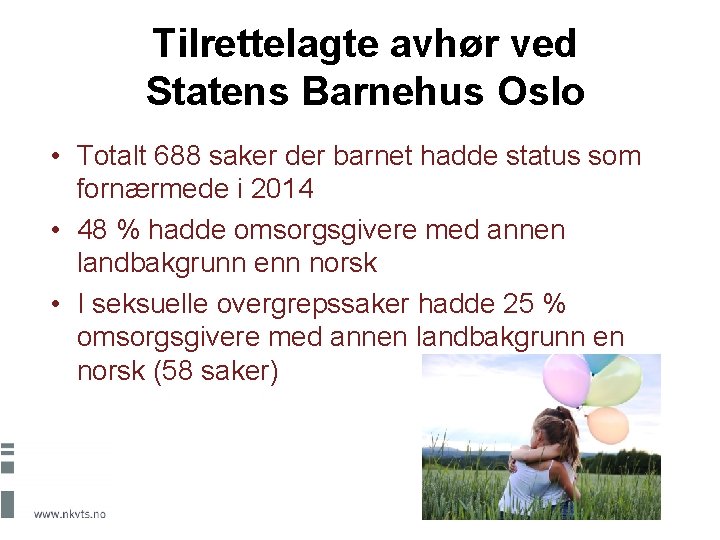 Tilrettelagte avhør ved Statens Barnehus Oslo

• Totalt 688 saker der barnet hadde status som fornærmede i 2014

• 48 % hadde omsorgsgivere med annen landbakgrunn enn norsk

• I seksuelle overgrepssaker hadde 25 % omsorgsgivere med annen landbakgrunn en norsk (58 saker)

www.nkvts.no